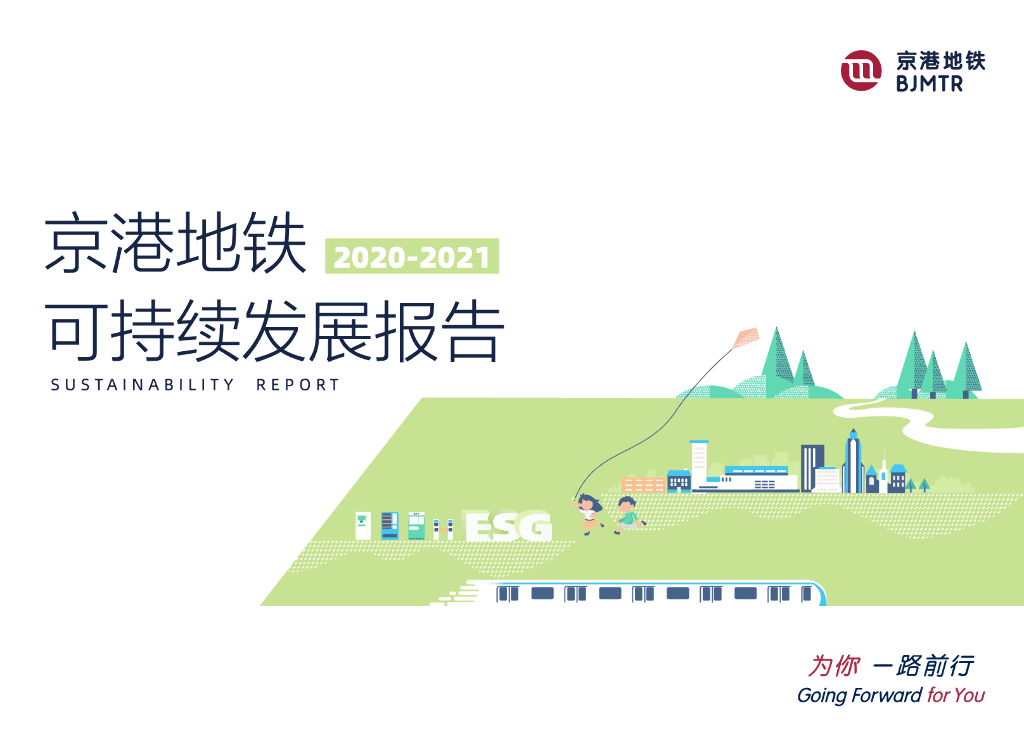 京港地铁
BJMTR

京港地铁 2020-2021
可持续发展报告
SUSTAINABILITY REPORT

ESG

为你 一路前行
Going Forward for You